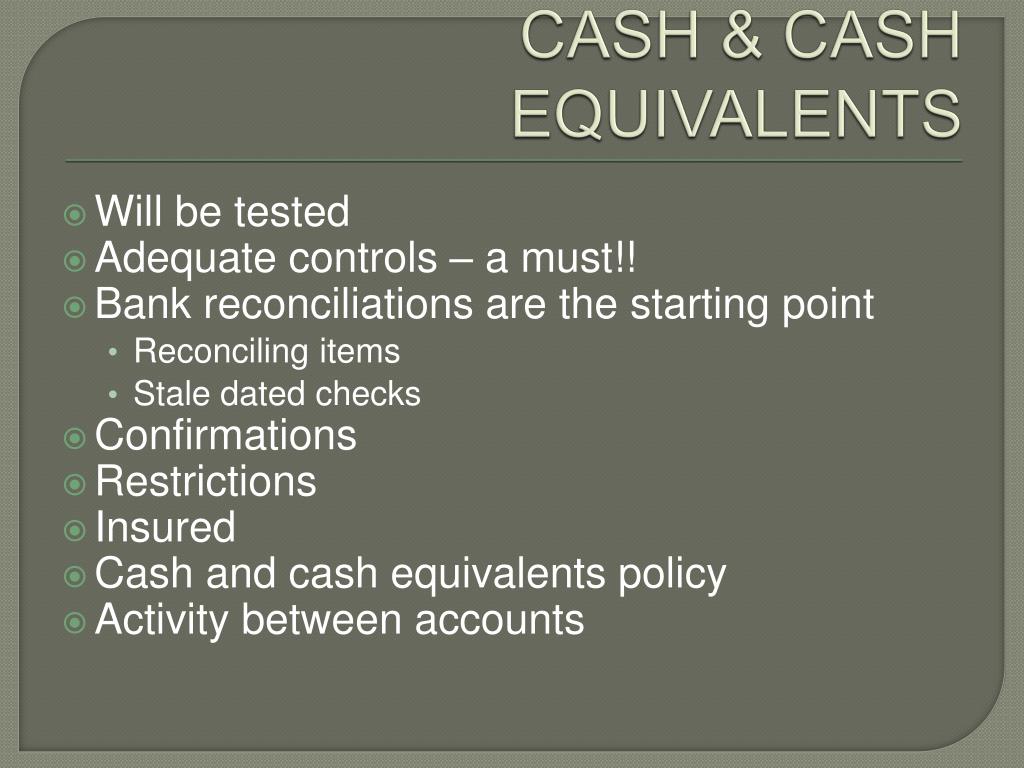 CASH & CASH EQUIVALENTS

Will be tested
Adequate controls – a must!!
Bank reconciliations are the starting point
• Reconciling items
• Stale dated checks
Confirmations
Restrictions
Insured
Cash and cash equivalents policy
Activity between accounts